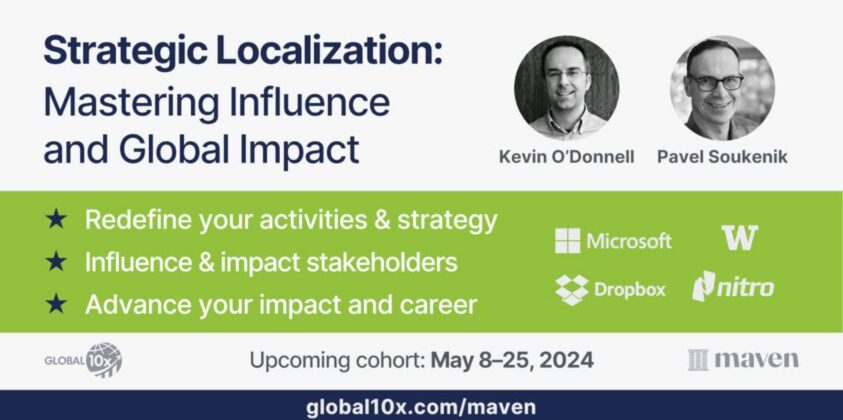 Strategic Localization:
Mastering Influence and Global Impact

Kevin O'Donnell
Pavel Soukenik

★ Redefine your activities & strategy
★ Influence & impact stakeholders
★ Advance your impact and career

Microsoft
W
Dropbox
nitro

GLOBAL 10x
Upcoming cohort: May 8–25, 2024
maven

global10x.com/maven